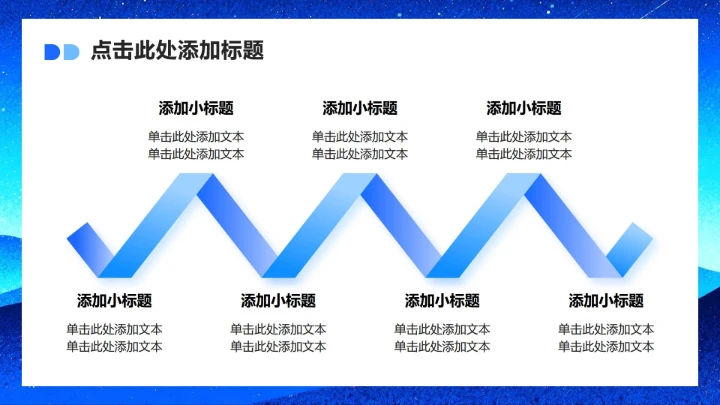 点击此处添加标题

添加小标题
单击此处添加文本
单击此处添加文本

添加小标题
单击此处添加文本
单击此处添加文本

添加小标题
单击此处添加文本
单击此处添加文本

添加小标题
单击此处添加文本
单击此处添加文本

添加小标题
单击此处添加文本
单击此处添加文本

添加小标题
单击此处添加文本
单击此处添加文本

添加小标题
单击此处添加文本
单击此处添加文本